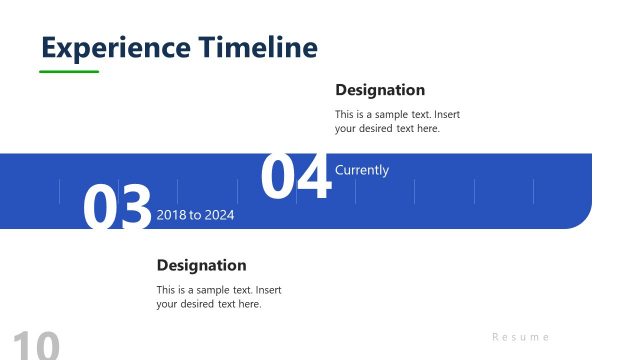 Experience Timeline

Designation

This is a sample text. Insert your desired text here.

04 Currently

03 2018 to 2024

Designation

This is a sample text. Insert your desired text here.

10

Resume